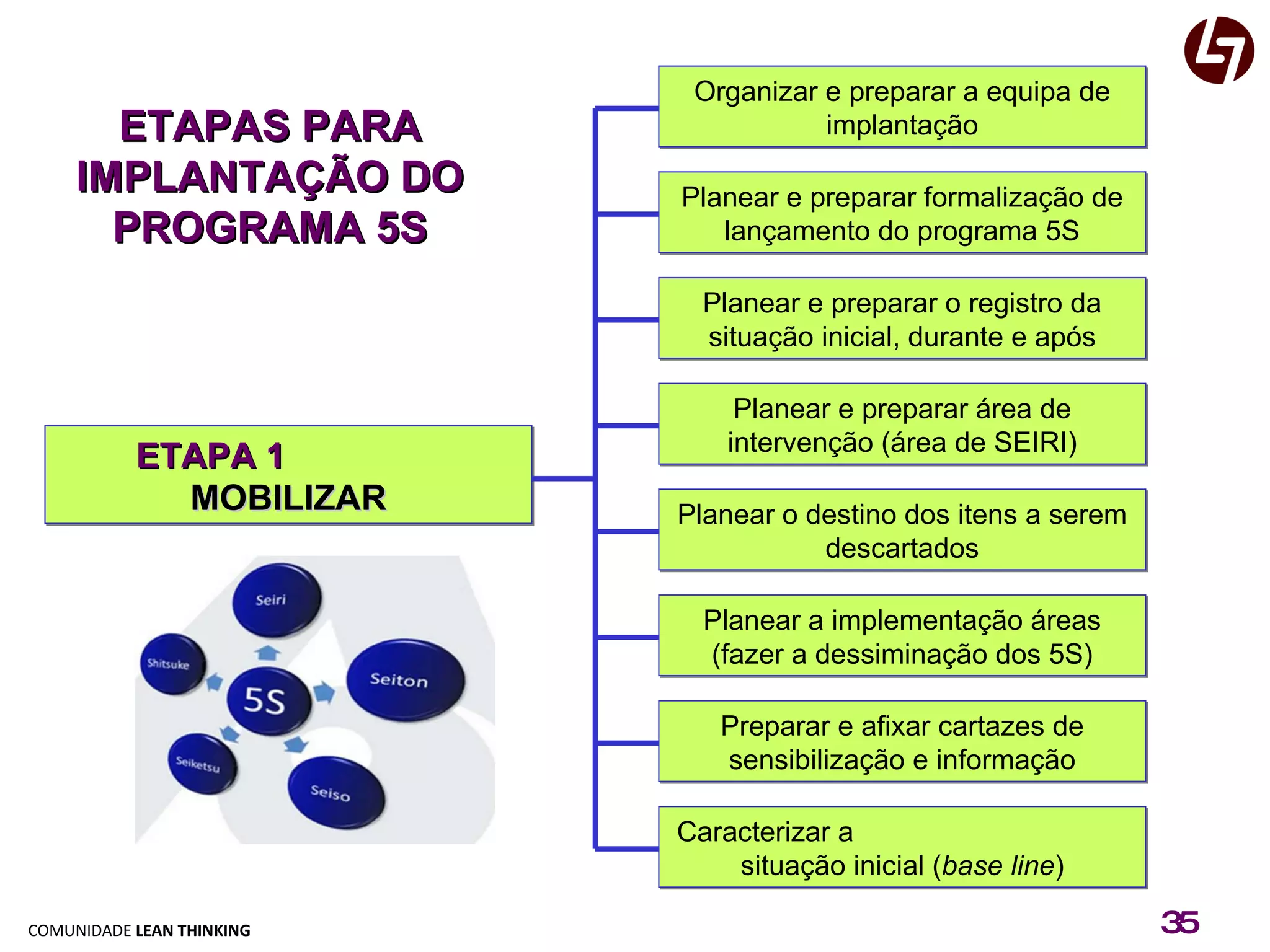 ETAPAS PARA IMPLANTAÇÃO DO PROGRAMA 5S

ETAPA 1
MOBILIZAR

Seiri
Shitsuke
5S
Seiton
Seiketsu
Seiso

Organizar e preparar a equipa de implantação

Planear e preparar formalização de lançamento do programa 5S

Planear e preparar o registro da situação inicial, durante e após

Planear e preparar área de intervenção (área de SEIRI)

Planear o destino dos itens a serem descartados

Planear a implementação áreas (fazer a dessiminação dos 5S)

Preparar e afixar cartazes de sensibilização e informação

Caracterizar a situação inicial (base line)

COMUNIDADE LEAN THINKING

35